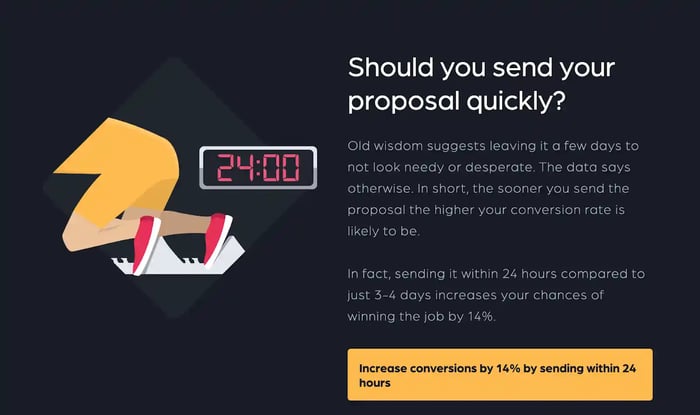 24:00

Should you send your proposal quickly?

Old wisdom suggests leaving it a few days to not look needy or desperate. The data says otherwise. In short, the sooner you send the proposal the higher your conversion rate is likely to be.

In fact, sending it within 24 hours compared to just 3-4 days increases your chances of winning the job by 14%.

Increase conversions by 14% by sending within 24 hours